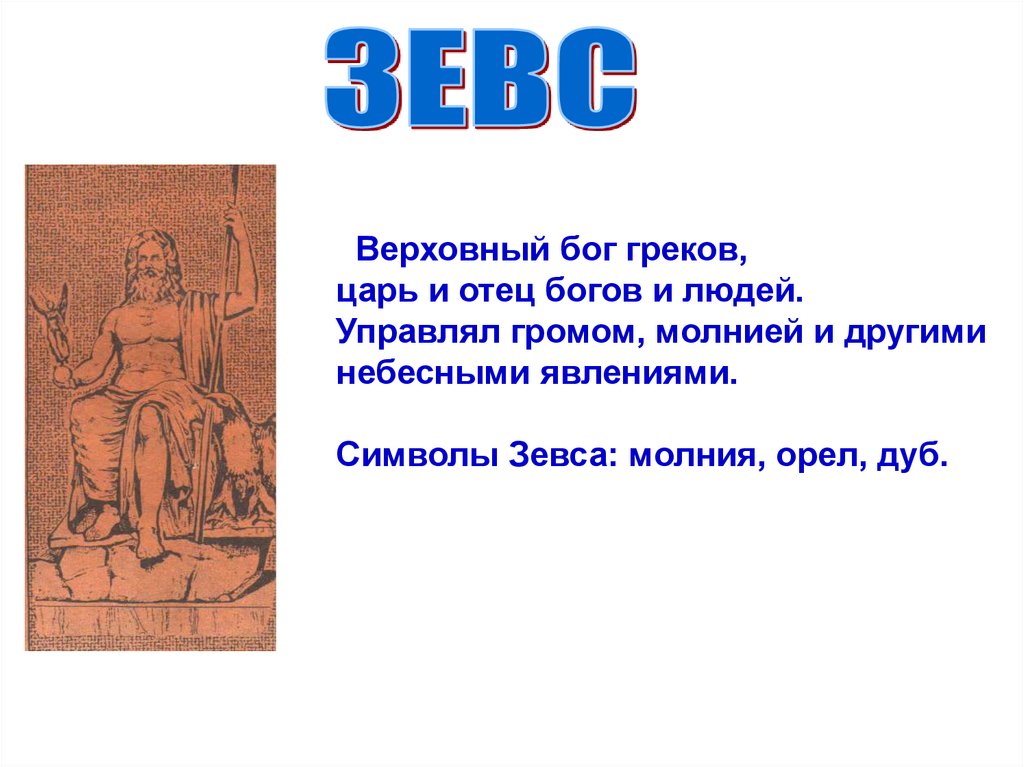 ЗЕВС

Верховный бог греков, царь и отец богов и людей. Управлял громом, молнией и другими небесными явлениями.

Символы Зевса: молния, орел, дуб.